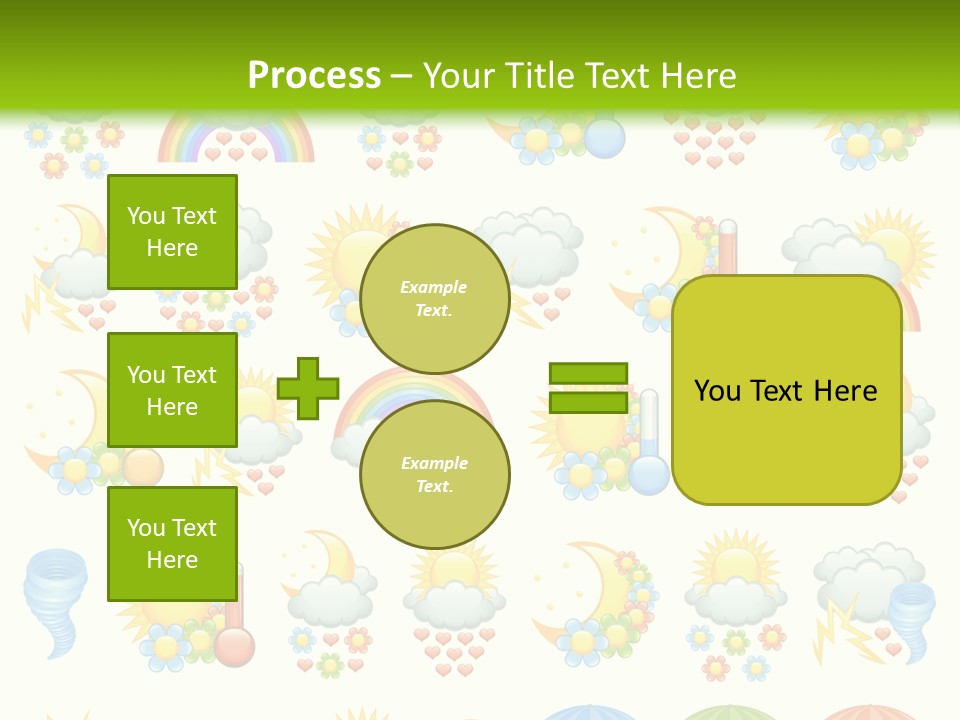 Process – Your Title Text Here

You Text Here

You Text Here

You Text Here

Example Text.

Example Text.

You Text Here